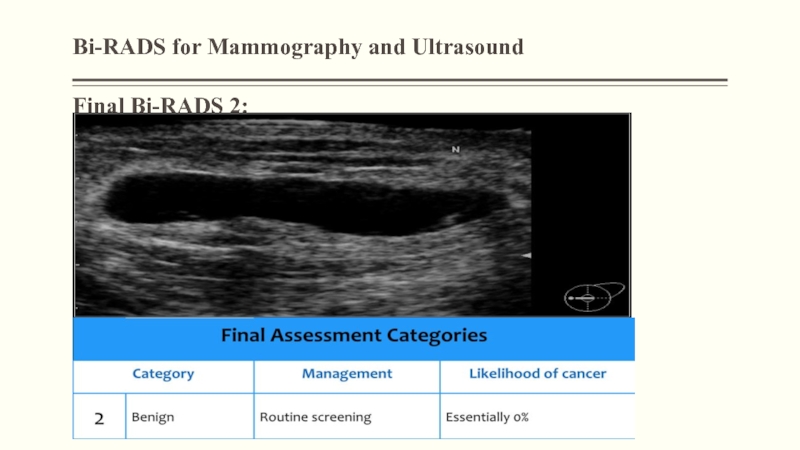 Bi-RADS for Mammography and Ultrasound

Final Bi-RADS 2:

N

Final Assessment Categories

| Category | | Management | Likelihood of cancer |
|---|---|---|---|
| 2 | Benign | Routine screening | Essentially 0% |